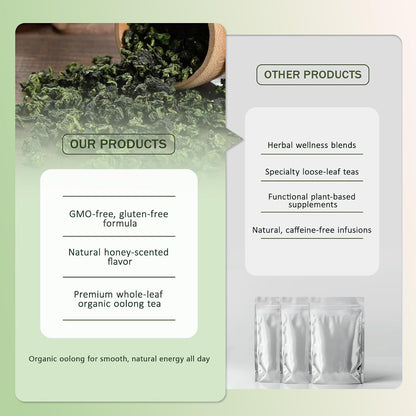 OUR PRODUCTS

GMO-free, gluten-free formula

Natural honey-scented flavor

Premium whole-leaf organic oolong tea

Organic oolong for smooth, natural energy all day

OTHER PRODUCTS

Herbal wellness blends

Specialty loose-leaf teas

Functional plant-based supplements

Natural, caffeine-free infusions